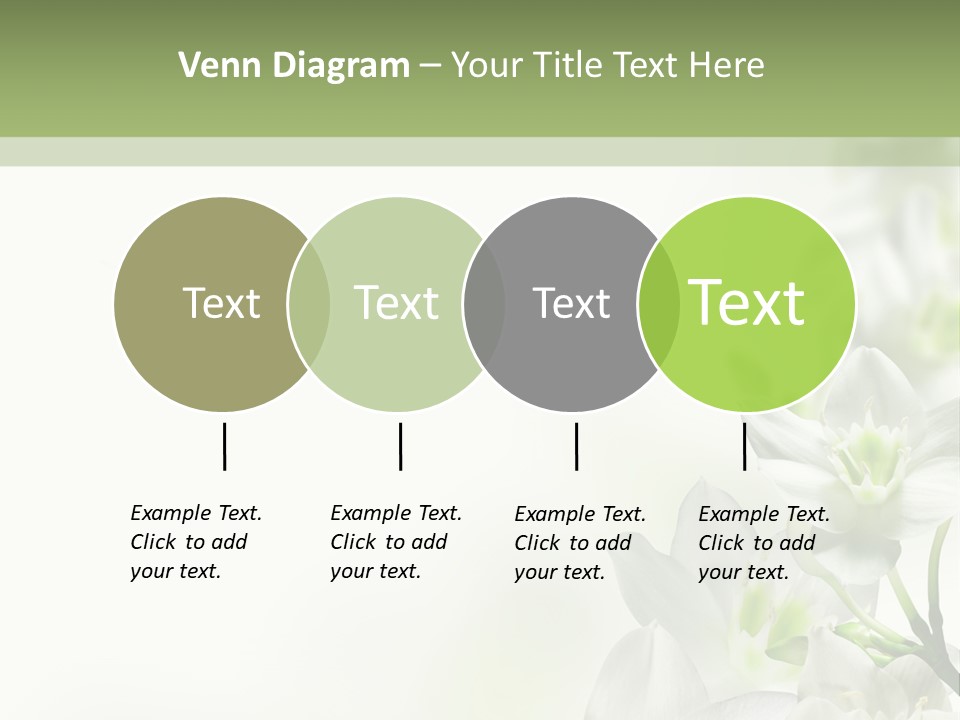 Venn Diagram – Your Title Text Here

Text

Text

Text

Text

Example Text. Click to add your text.

Example Text. Click to add your text.

Example Text. Click to add your text.

Example Text. Click to add your text.